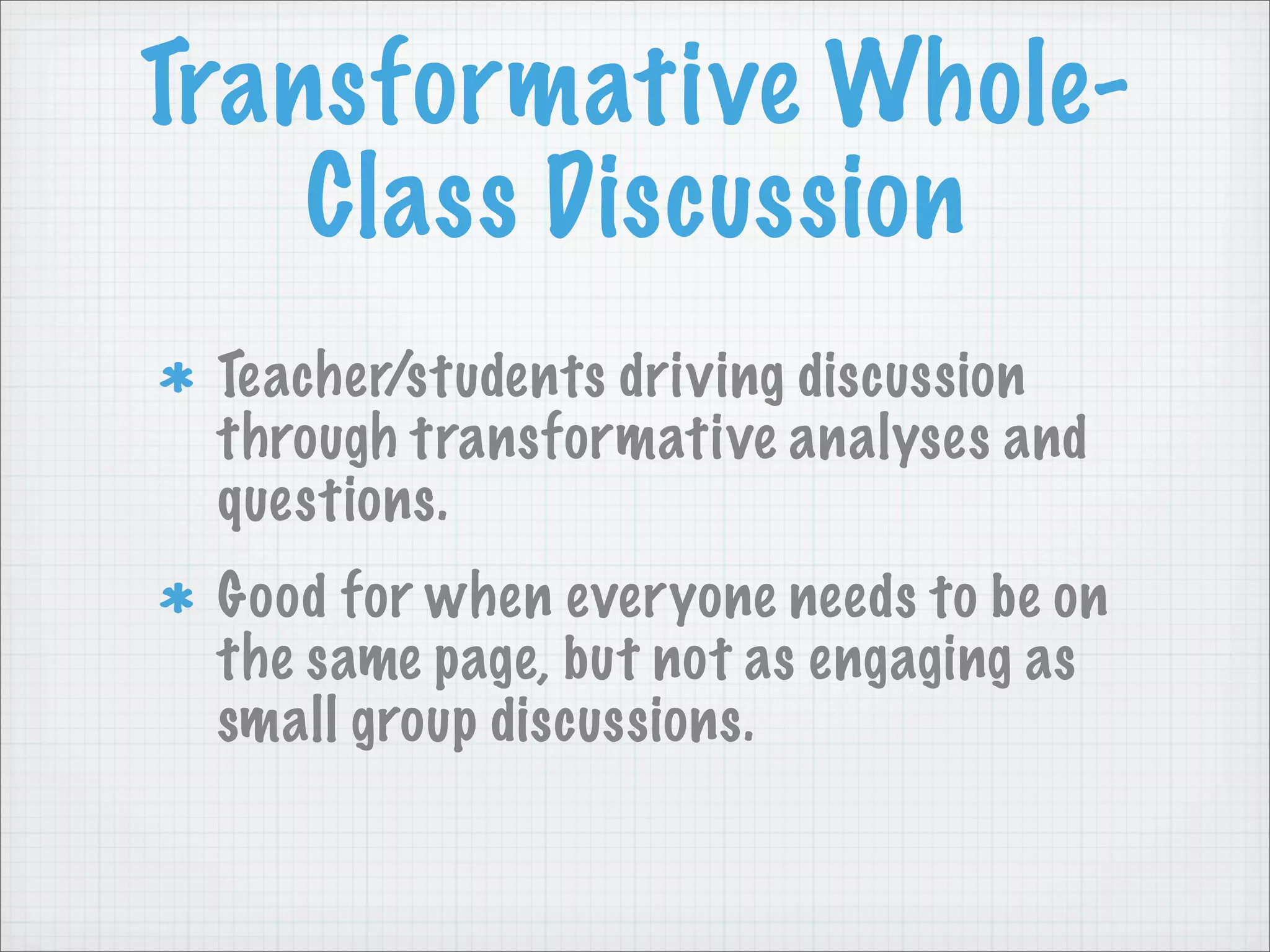 Transformative Whole-Class Discussion

* Teacher/students driving discussion through transformative analyses and questions.

* Good for when everyone needs to be on the same page, but not as engaging as small group discussions.